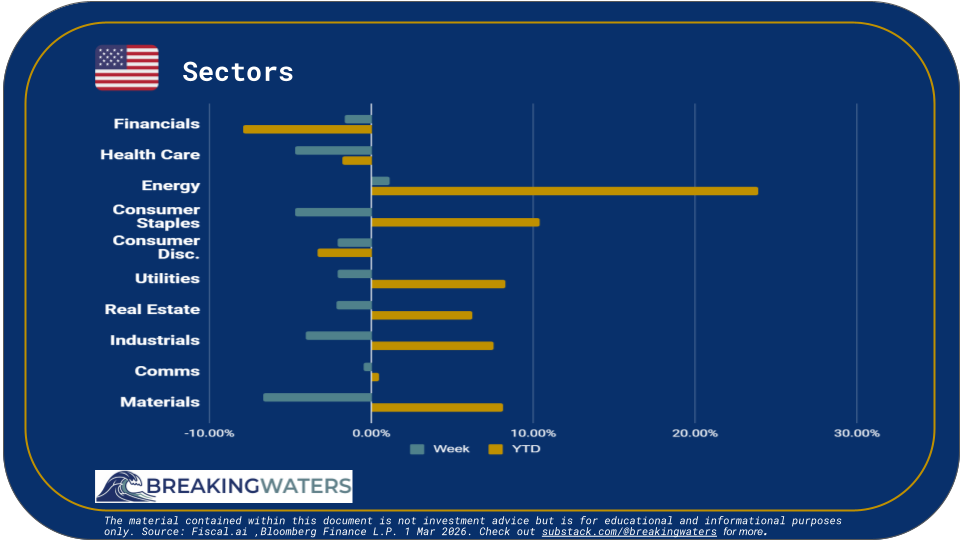 Sectors

Financials
Health Care
Energy
Consumer Staples
Consumer Disc.
Utilities
Real Estate
Industrials
Comms
Materials

-10.00%
0.00%
10.00%
20.00%
30.00%

Week
YTD

BREAKINGWATERS

The material contained within this document is not investment advice but is for educational and informational purposes only. Source: Fiscal.ai ,Bloomberg Finance L.P. 1 Mar 2026. Check out substack.com/@breakingwaters for more.